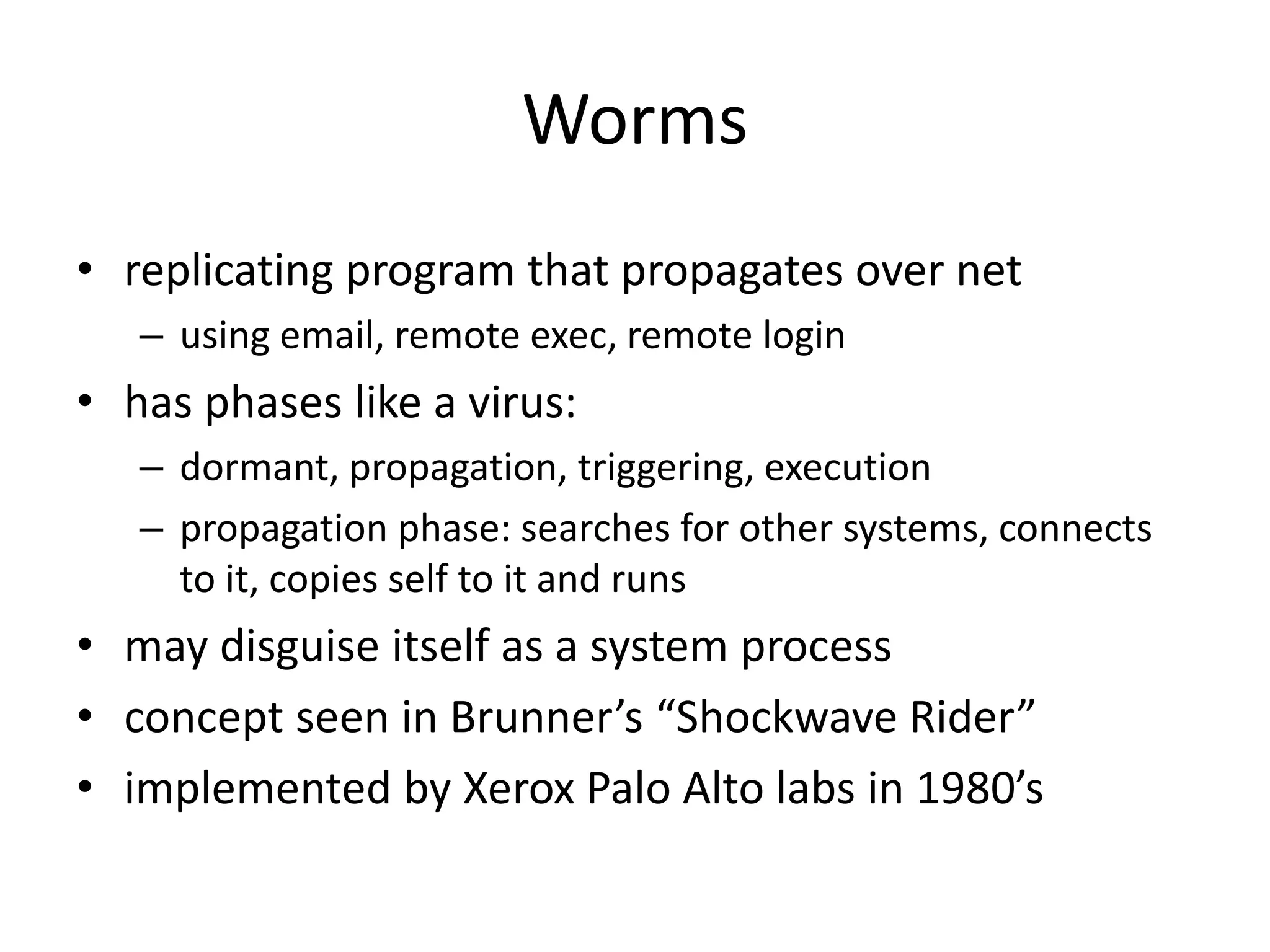 Worms

• replicating program that propagates over net
  – using email, remote exec, remote login
• has phases like a virus:
  – dormant, propagation, triggering, execution
  – propagation phase: searches for other systems, connects to it, copies self to it and runs
• may disguise itself as a system process
• concept seen in Brunner’s “Shockwave Rider”
• implemented by Xerox Palo Alto labs in 1980’s